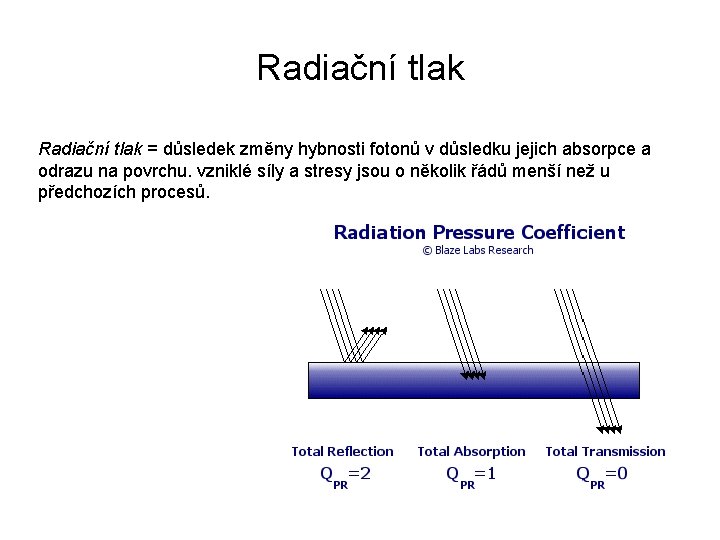 Radiační tlak

Radiační tlak = důsledek změny hybnosti fotonů v důsledku jejich absorpce a odrazu na povrchu. vzniklé síly a stresy jsou o několik řádů menší než u předchozích procesů.

Radiation Pressure Coefficient
© Blaze Labs Research

Total Reflection
$Q_{PR}=2$

Total Absorption
$Q_{PR}=1$

Total Transmission
$Q_{PR}=0$